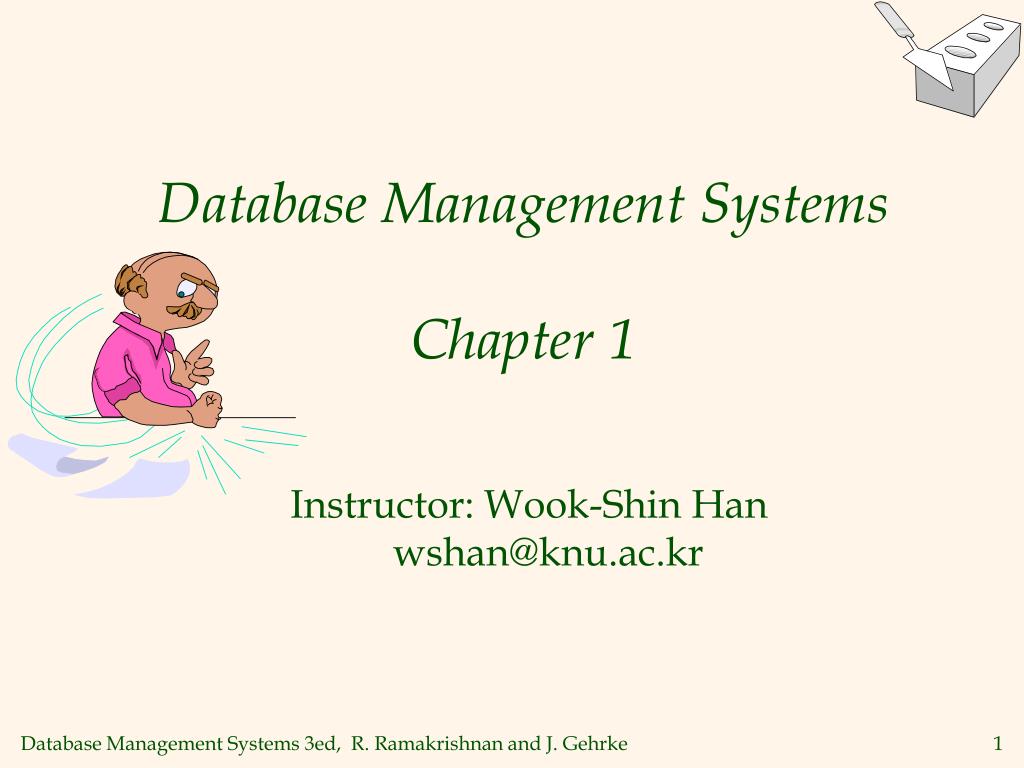 Database Management Systems

Chapter 1

Instructor: Wook-Shin Han
wshan@knu.ac.kr

Database Management Systems 3ed, R. Ramakrishnan and J. Gehrke

1